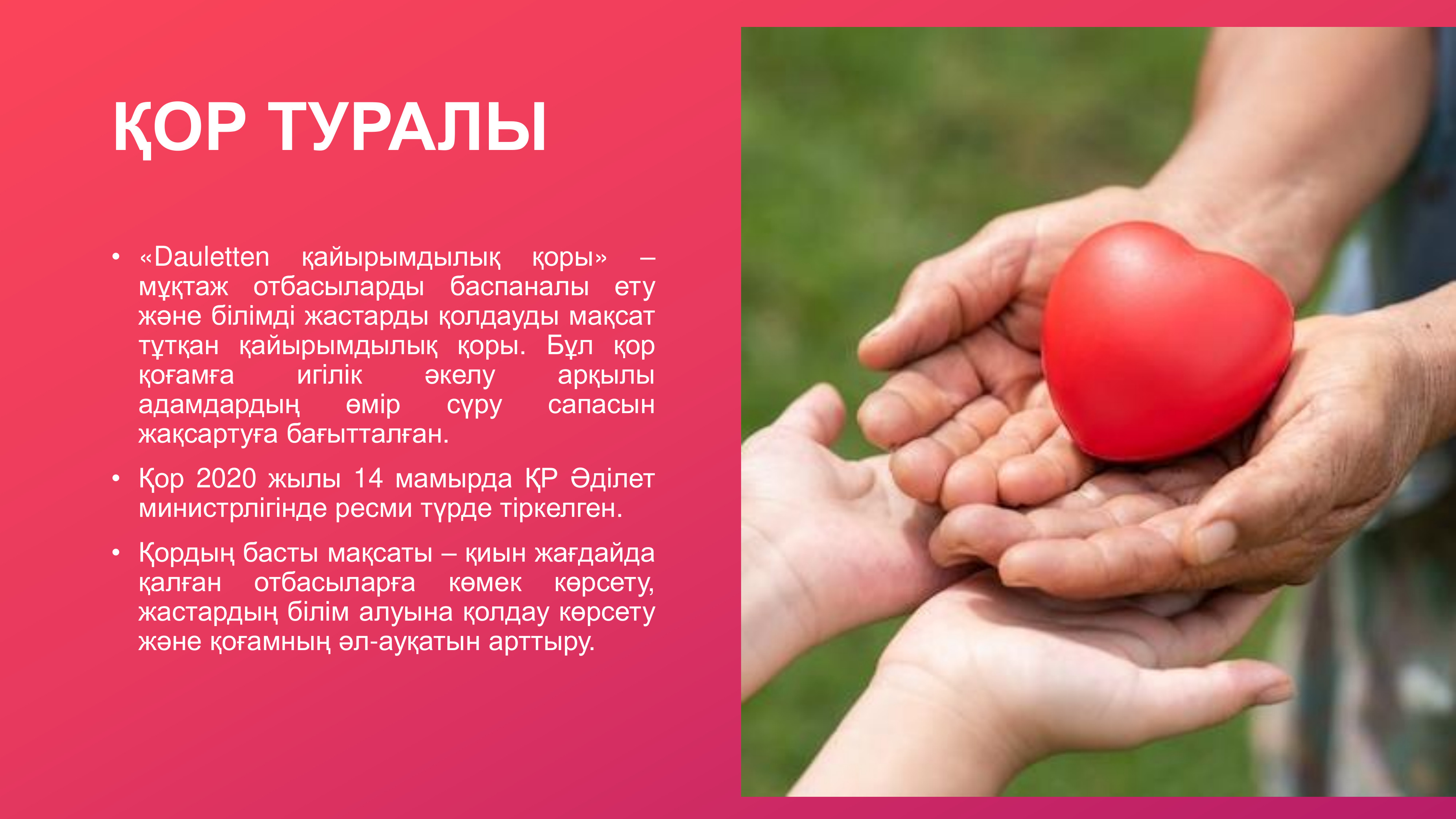 ҚОР ТУРАЛЫ

• «Dauletten қайырымдылық қоры» – мұқтаж отбасыларды баспаналы ету және білімді жастарды қолдауды мақсат тұтқан қайырымдылық қоры. Бұл қор қоғамға игілік әкелу арқылы адамдардың өмір сүру сапасын жақсартуға бағытталған.

• Қор 2020 жылы 14 мамырда ҚР Әділет министрлігінде ресми түрде тіркелген.

• Қордың басты мақсаты – қиын жағдайда қалған отбасыларға көмек көрсету, жастардың білім алуына қолдау көрсету және қоғамның әл-ауқатын арттыру.